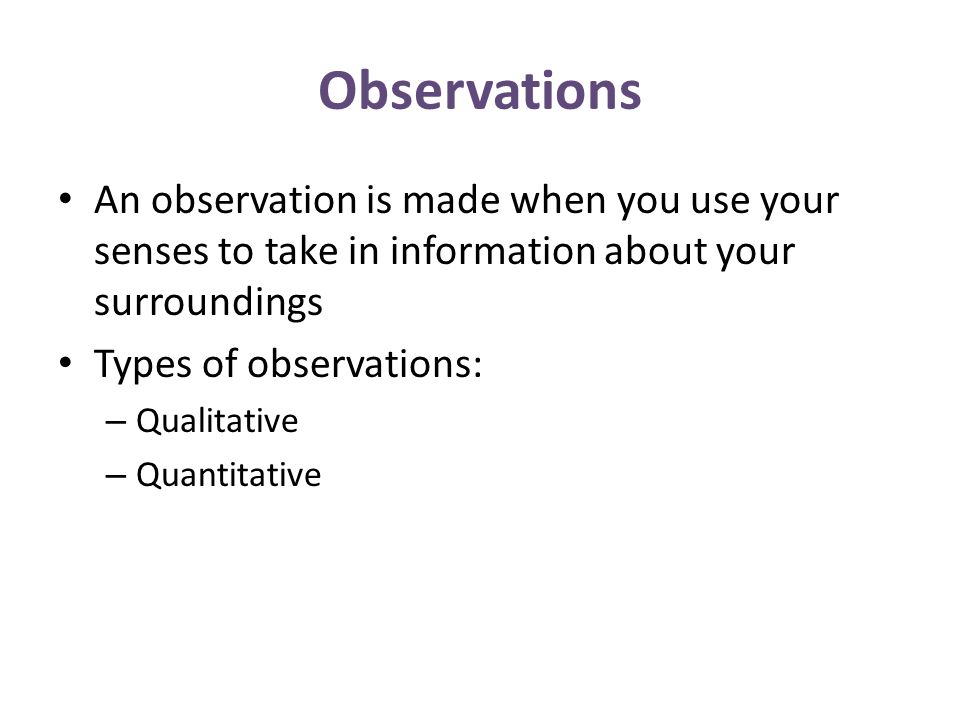 Observations

• An observation is made when you use your senses to take in information about your surroundings
• Types of observations:
– Qualitative
– Quantitative